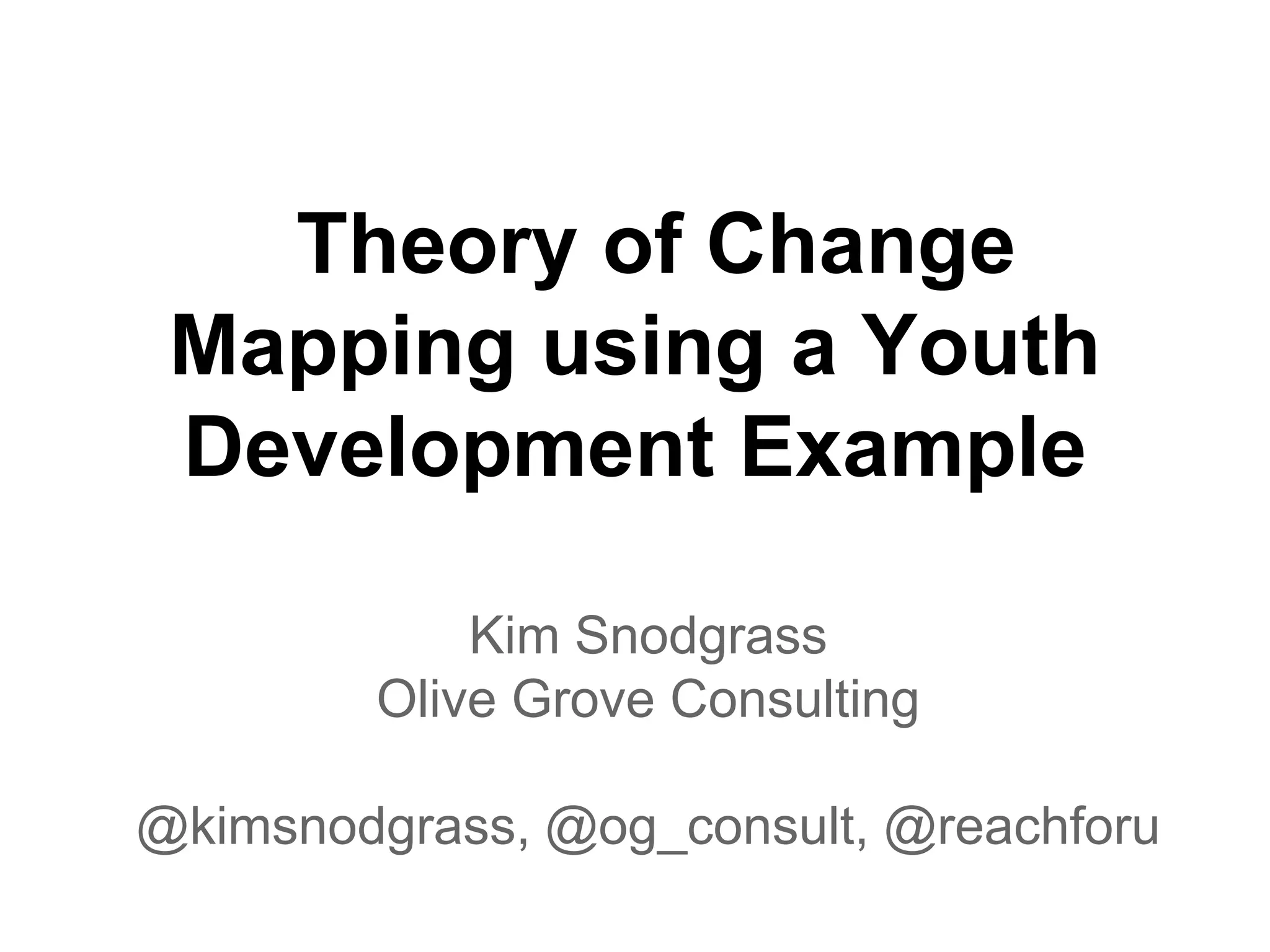 Theory of Change Mapping using a Youth Development Example

Kim Snodgrass
Olive Grove Consulting

@kimsnodgrass, @og_consult, @reachforu